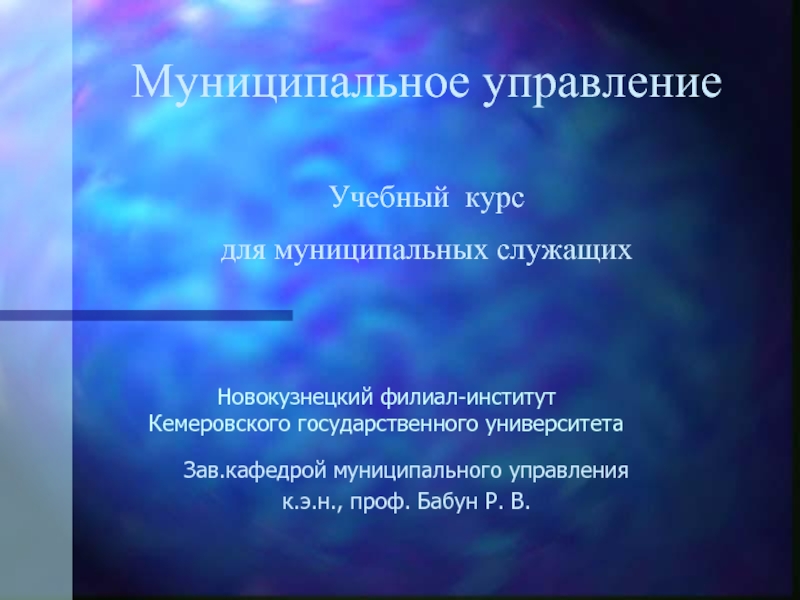 Муниципальное управление

Учебный курс

для муниципальных служащих

Новокузнецкий филиал-институт
Кемеровского государственного университета

Зав.кафедрой муниципального управления
к.э.н., проф. Бабун Р. В.